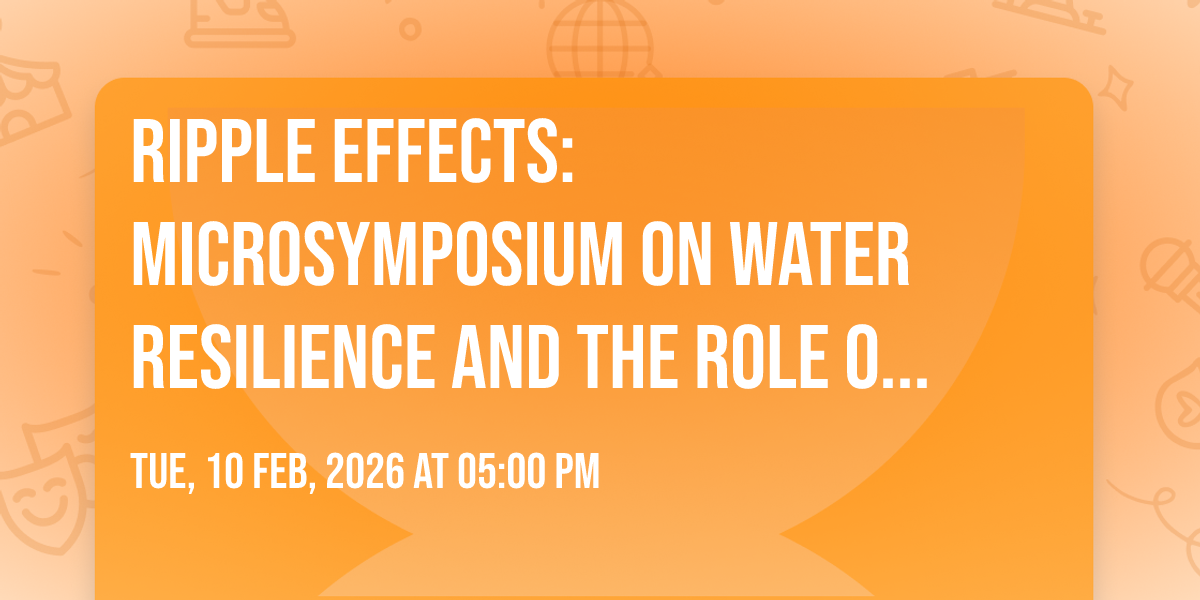 RIPPLE EFFECTS: MICROSYMPOSIUM ON WATER RESILIENCE AND THE ROLE O...

TUE, 10 FEB, 2026 AT 05:00 PM